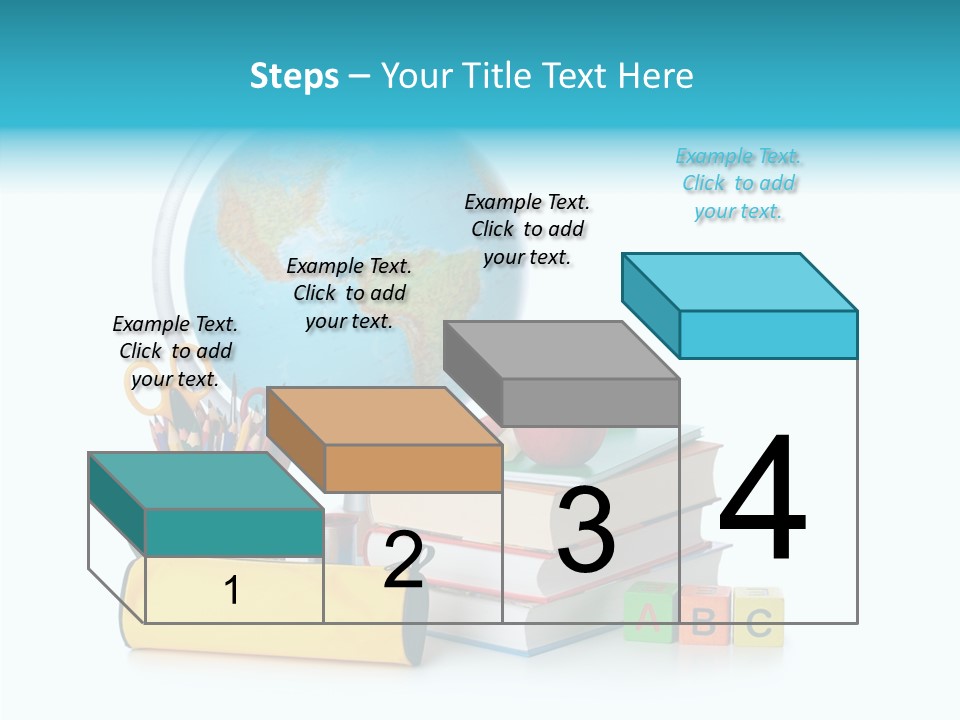 Steps – Your Title Text Here

Example Text. Click to add your text.

Example Text. Click to add your text.

Example Text. Click to add your text.

Example Text. Click to add your text.

1

2

3

4

A B C